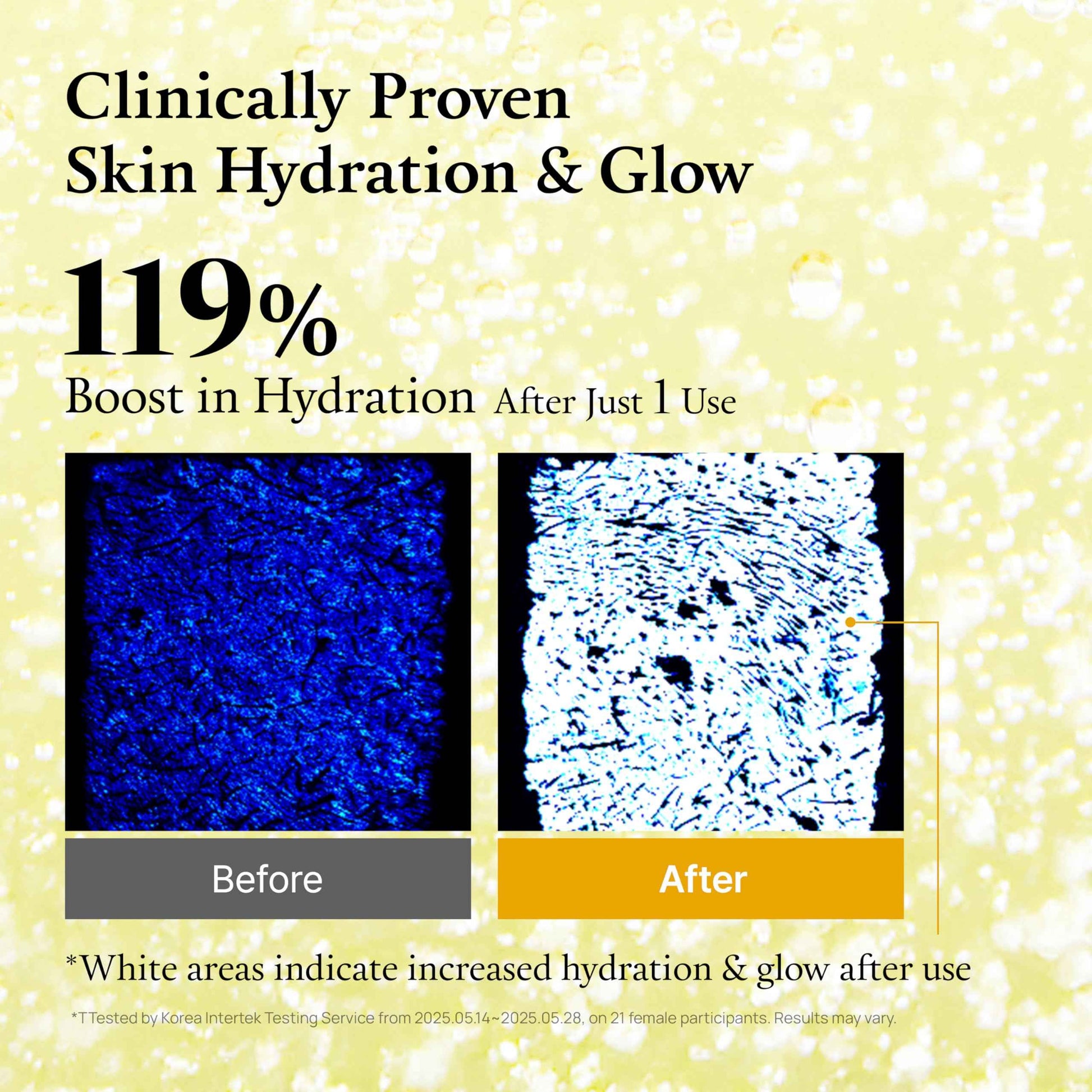 Clinically Proven
Skin Hydration & Glow

119%
Boost in Hydration After Just 1 Use

Before

After

*White areas indicate increased hydration & glow after use

*TTested by Korea Intertek Testing Service from 2025.05.14~2025.05.28, on 21 female participants. Results may vary.